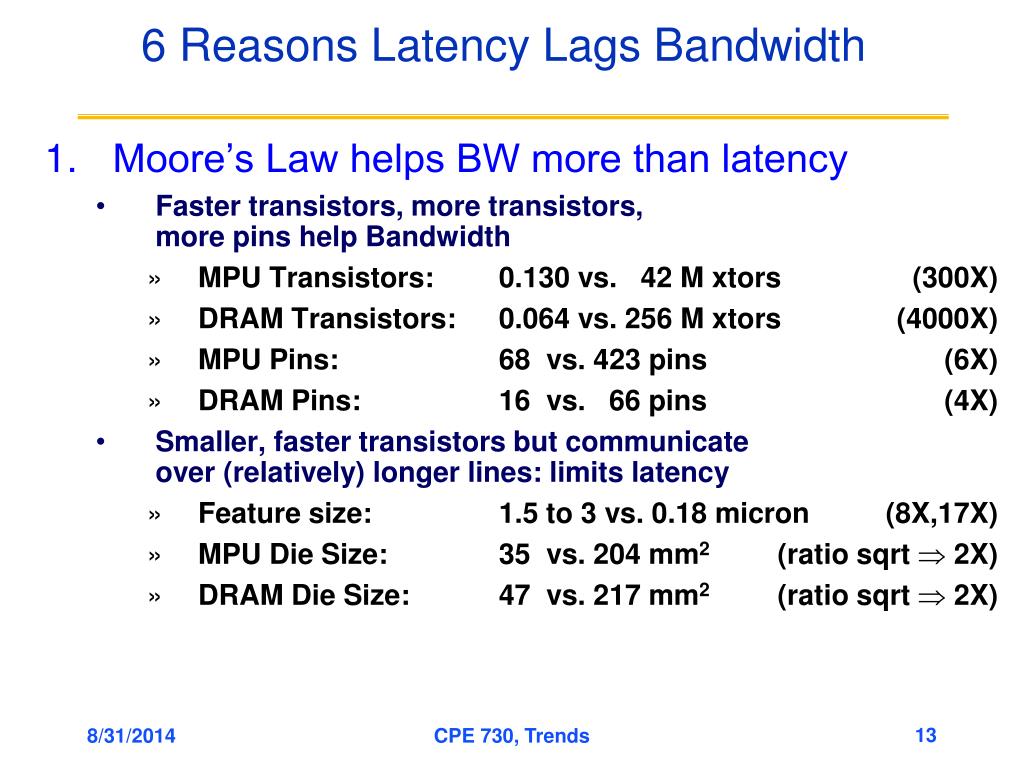 6 Reasons Latency Lags Bandwidth

1. Moore's Law helps BW more than latency

• Faster transistors, more transistors, more pins help Bandwidth

» MPU Transistors: 0.130 vs. 42 M xtors (300X)

» DRAM Transistors: 0.064 vs. 256 M xtors (4000X)

» MPU Pins: 68 vs. 423 pins (6X)

» DRAM Pins: 16 vs. 66 pins (4X)

• Smaller, faster transistors but communicate over (relatively) longer lines: limits latency

» Feature size: 1.5 to 3 vs. 0.18 micron (8X,17X)

» MPU Die Size: 35 vs. 204 $mm^2$ (ratio sqrt $\Rightarrow$ 2X)

» DRAM Die Size: 47 vs. 217 $mm^2$ (ratio sqrt $\Rightarrow$ 2X)

8/31/2014 CPE 730, Trends 13